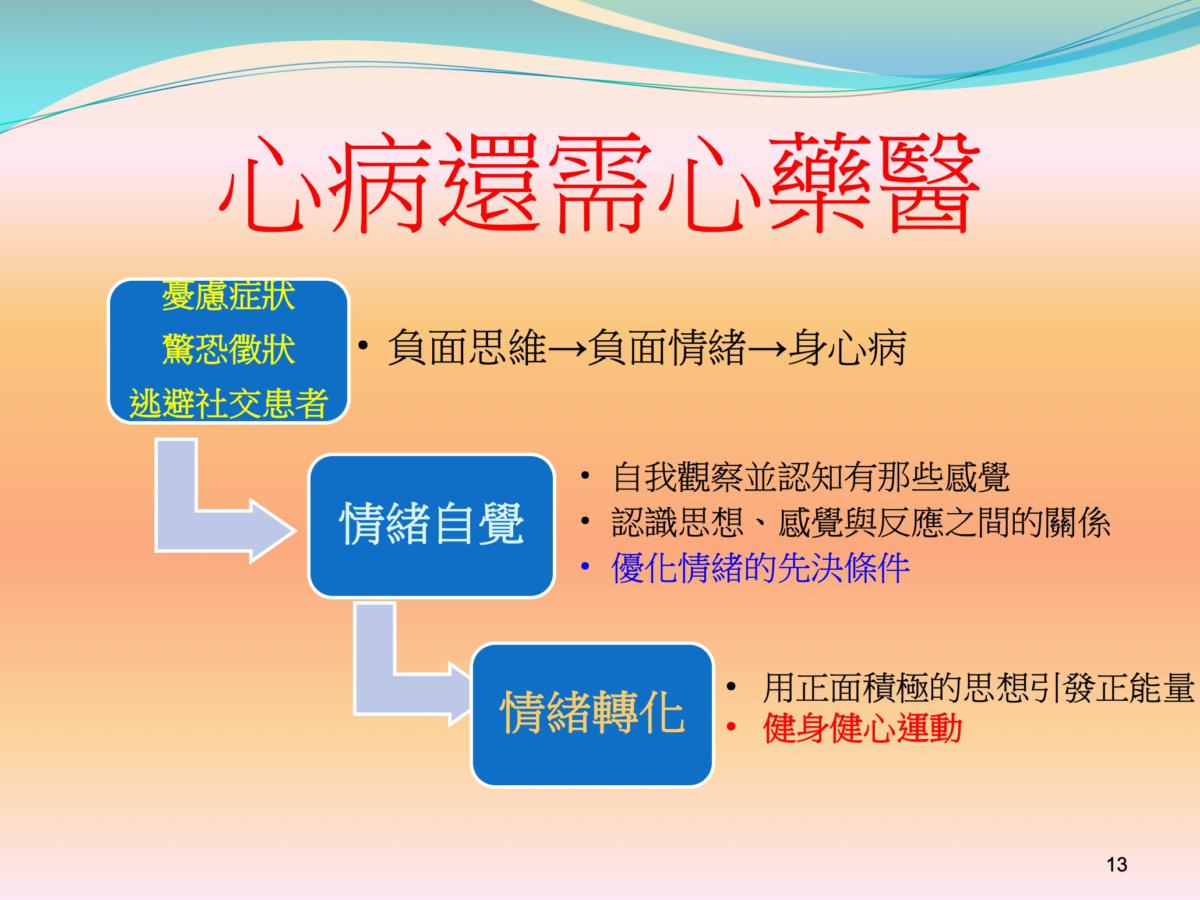 心病還需心藥醫

憂慮症狀
驚恐徵狀
逃避社交患者

• 負面思維→負面情緒→身心病

情緒自覺

• 自我觀察並認知有那些感覺
• 認識思想、感覺與反應之間的關係
• 優化情緒的先決條件

情緒轉化

• 用正面積極的思想引發正能量
• 健身健心運動

13